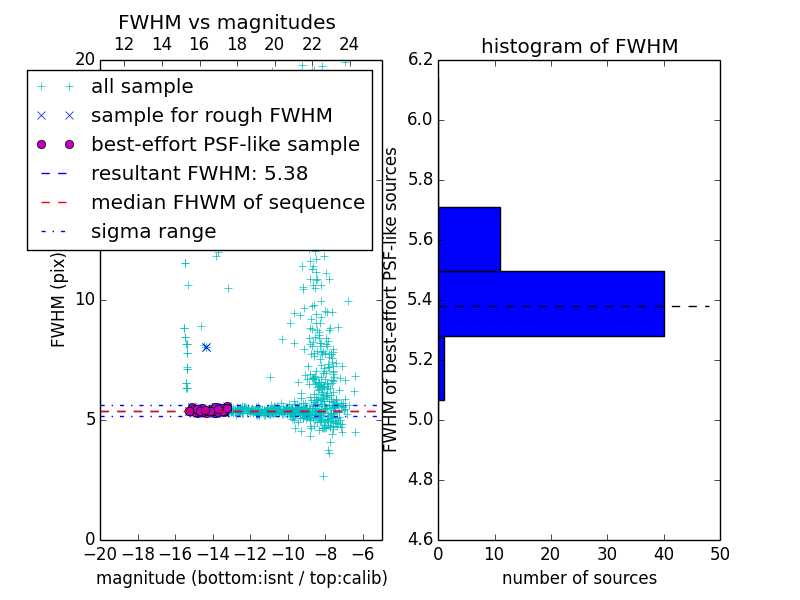 FWHM vs magnitudes

12 14 16 18 20 22 24

20

all sample
sample for rough FWHM
best-effort PSF-like sample
resultant FWHM: 5.38
median FHWM of sequence
sigma range

FWHM (pix)

10

5

0

−20 −18 −16 −14 −12 −10 −8 −6

magnitude (bottom:isnt / top:calib)

histogram of FWHM

6.2

6.0

5.8

5.6

5.4

5.2

5.0

4.8

4.6

FWHM of best-effort PSF-like sources

0 10 20 30 40 50

number of sources